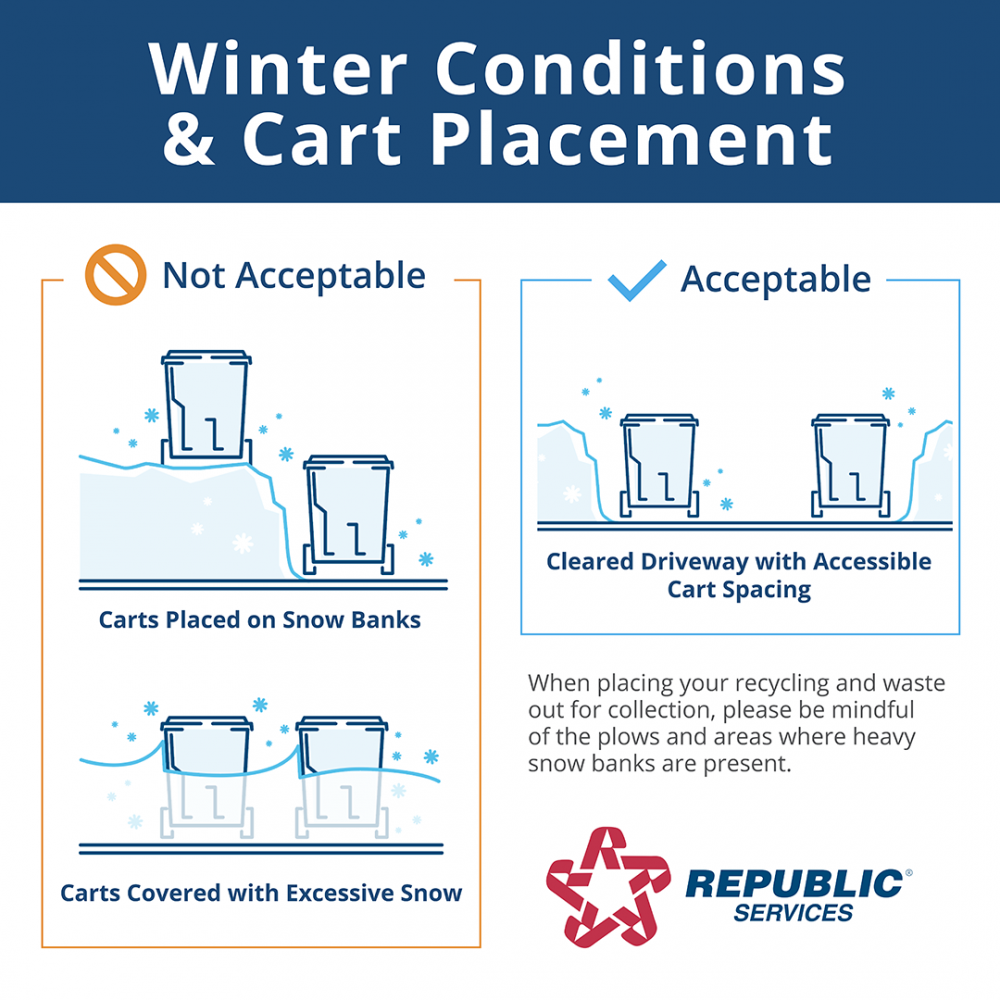 Winter Conditions & Cart Placement

Not Acceptable

Carts Placed on Snow Banks

Carts Covered with Excessive Snow

Acceptable

Cleared Driveway with Accessible Cart Spacing

When placing your recycling and waste out for collection, please be mindful of the plows and areas where heavy snow banks are present.

REPUBLIC® SERVICES